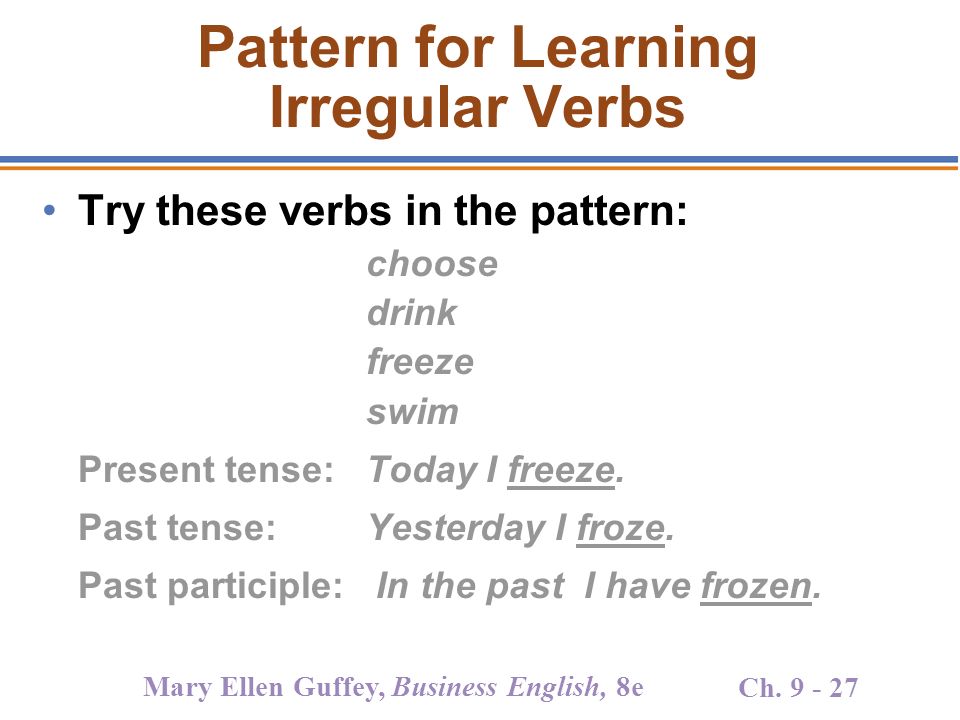 Pattern for Learning Irregular Verbs

• Try these verbs in the pattern:

choose
drink
freeze
swim

Present tense: Today I freeze.
Past tense: Yesterday I froze.
Past participle: In the past I have frozen.

Mary Ellen Guffey, Business English, 8e

Ch. 9 - 27